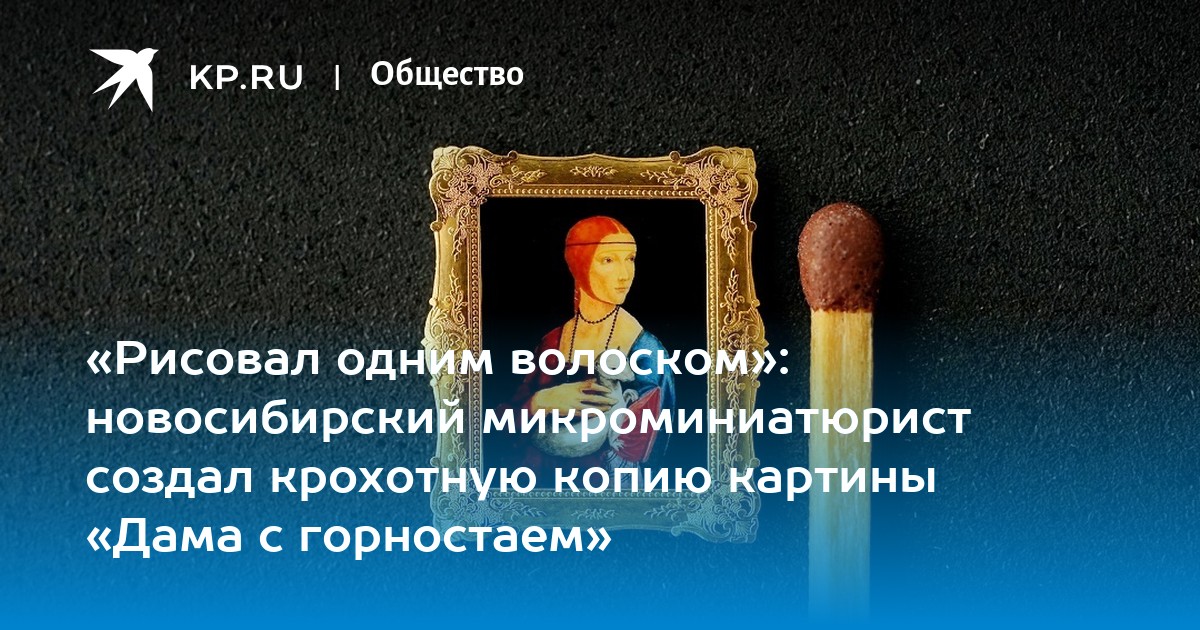 KP.RU | Общество

«Рисовал одним волоском»: новосибирский микроминиатюрист создал крохотную копию картины «Дама с горностаем»